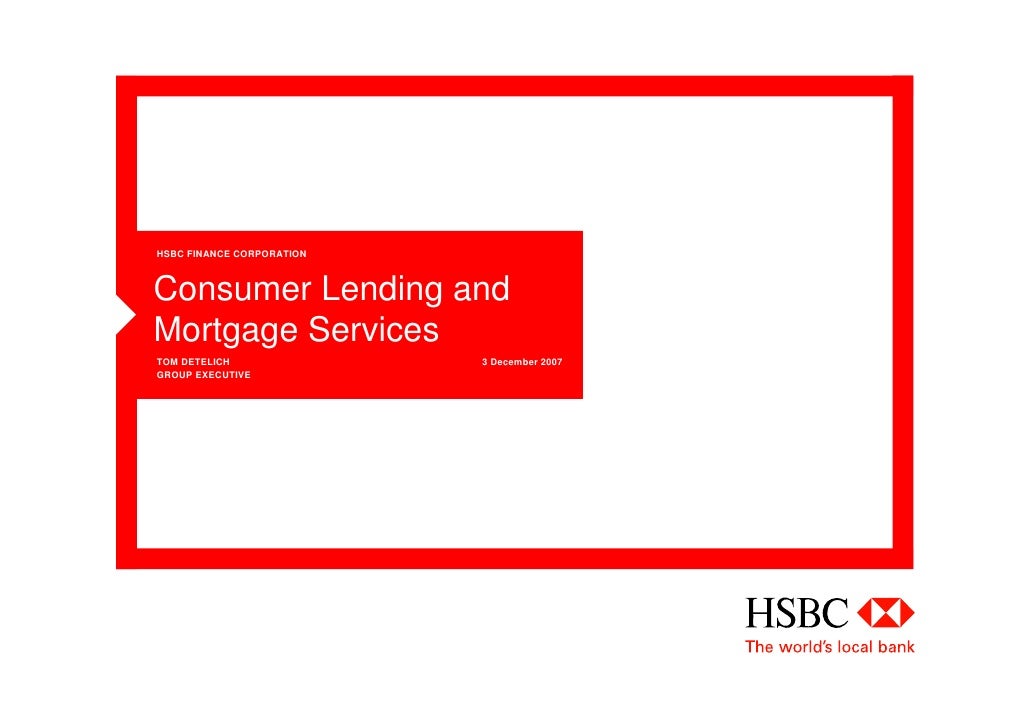 HSBC FINANCE CORPORATION

Consumer Lending and Mortgage Services

TOM DETELICH
GROUP EXECUTIVE

3 December 2007

HSBC

The world's local bank